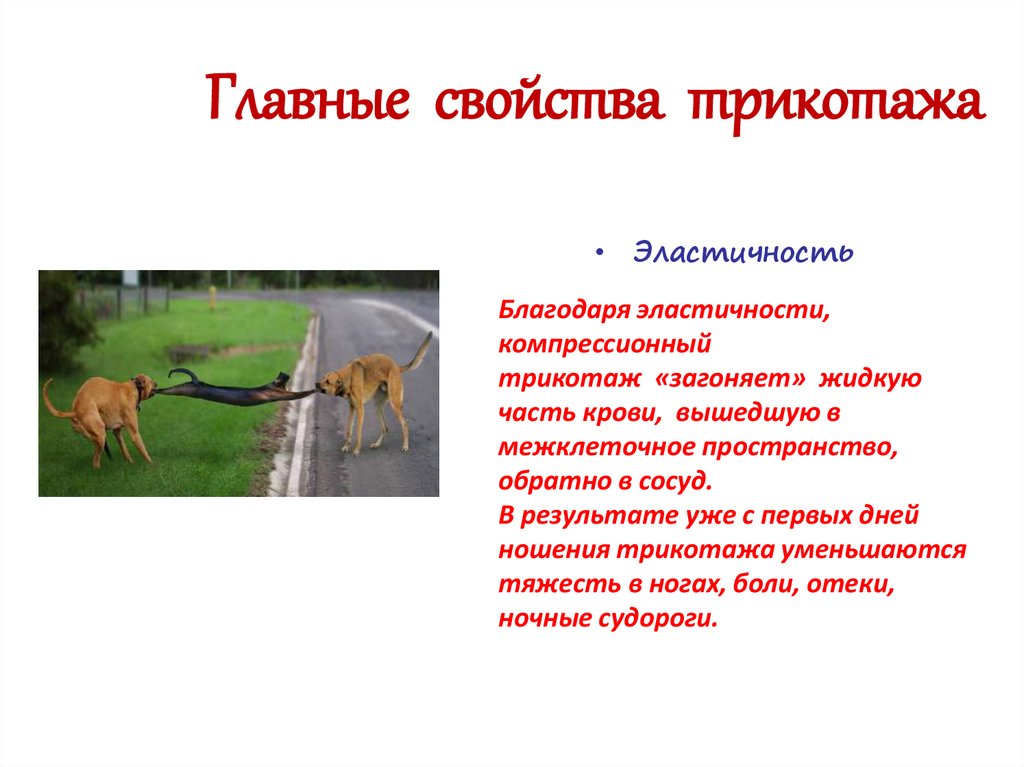 Главные свойства трикотажа

• Эластичность

Благодаря эластичности, компрессионный трикотаж «загоняет» жидкую часть крови, вышедшую в межклеточное пространство, обратно в сосуд.
В результате уже с первых дней ношения трикотажа уменьшаются тяжесть в ногах, боли, отеки, ночные судороги.